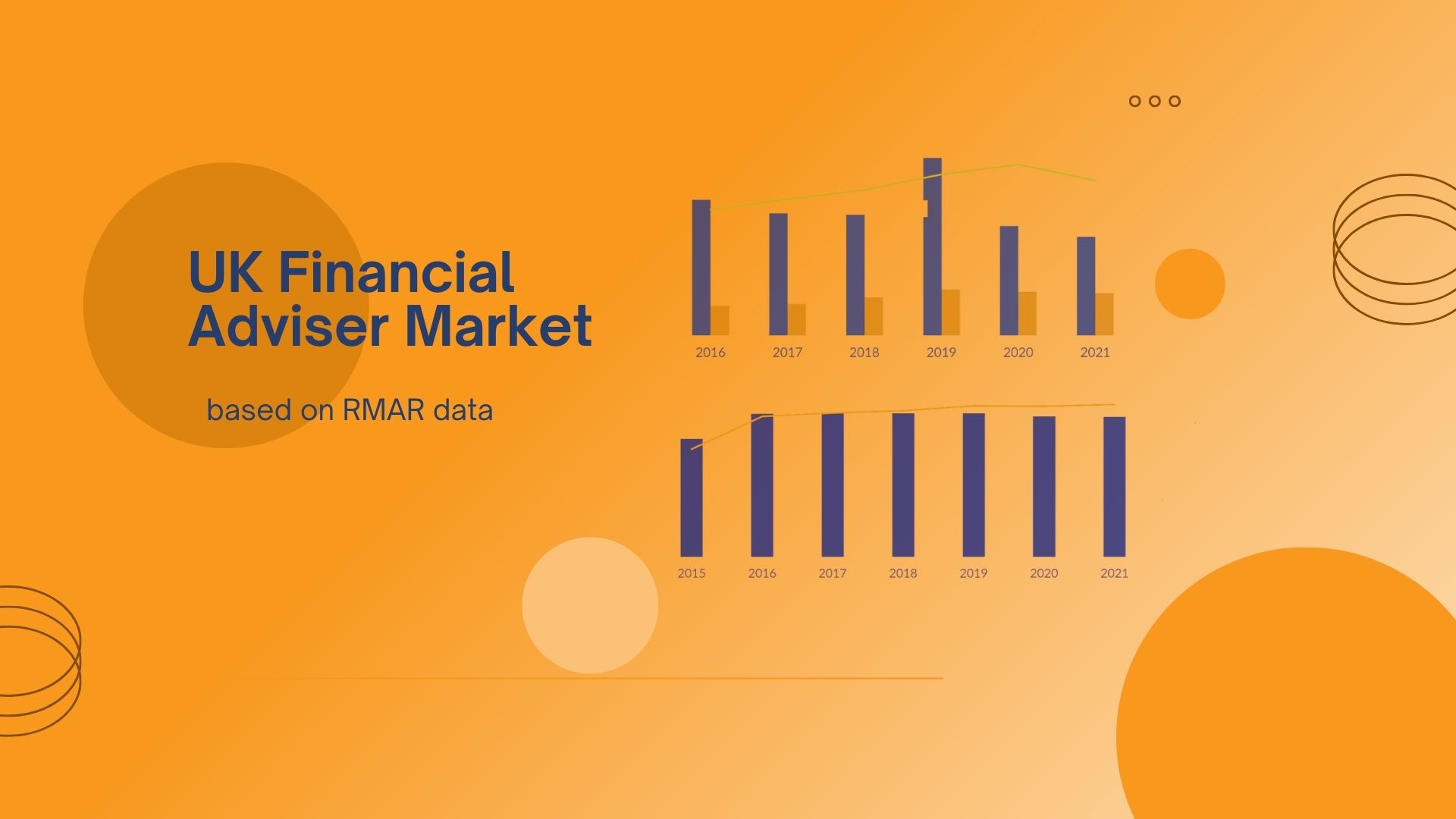 UK Financial Adviser Market

based on RMAR data

2016 2017 2018 2019 2020 2021

2015 2016 2017 2018 2019 2020 2021